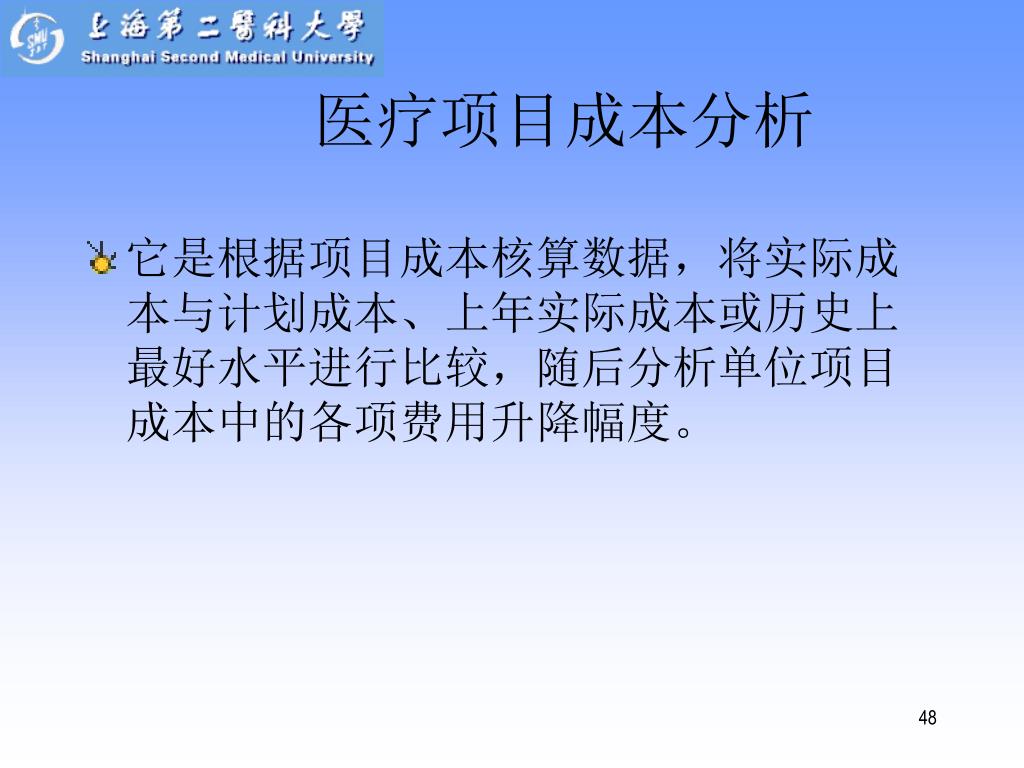 上海第二醫科大學
Shanghai Second Medical University

医疗项目成本分析

它是根据项目成本核算数据，将实际成本与计划成本、上年实际成本或历史上最好水平进行比较，随后分析单位项目成本中的各项费用升降幅度。

48